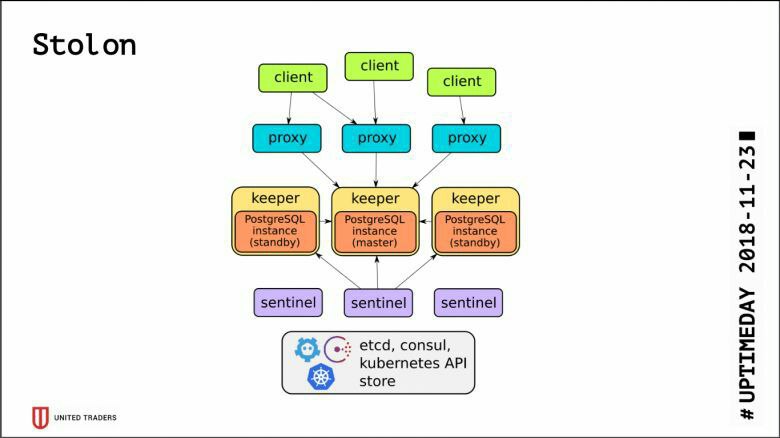 Stolon

client client client

proxy proxy proxy

keeper
PostgreSQL instance (standby)

keeper
PostgreSQL instance (master)

keeper
PostgreSQL instance (standby)

sentinel sentinel sentinel

etcd, consul, kubernetes API store

UNITED TRADERS

# UPTIMEDAY 2018-11-23